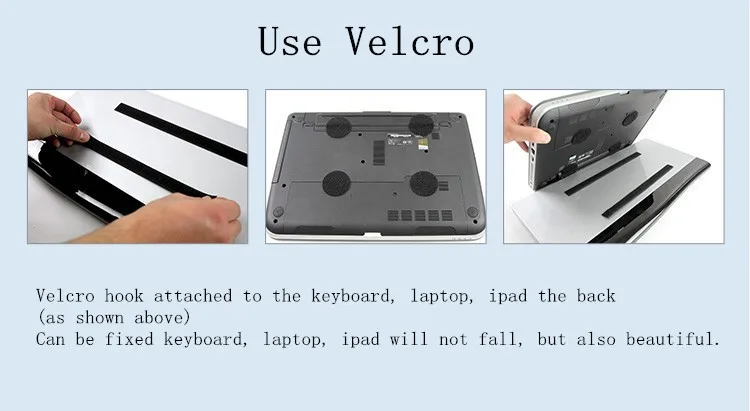 Use Velcro

Velcro hook attached to the keyboard, laptop, ipad the back
(as shown above)
Can be fixed keyboard, laptop, ipad will not fall, but also beautiful.